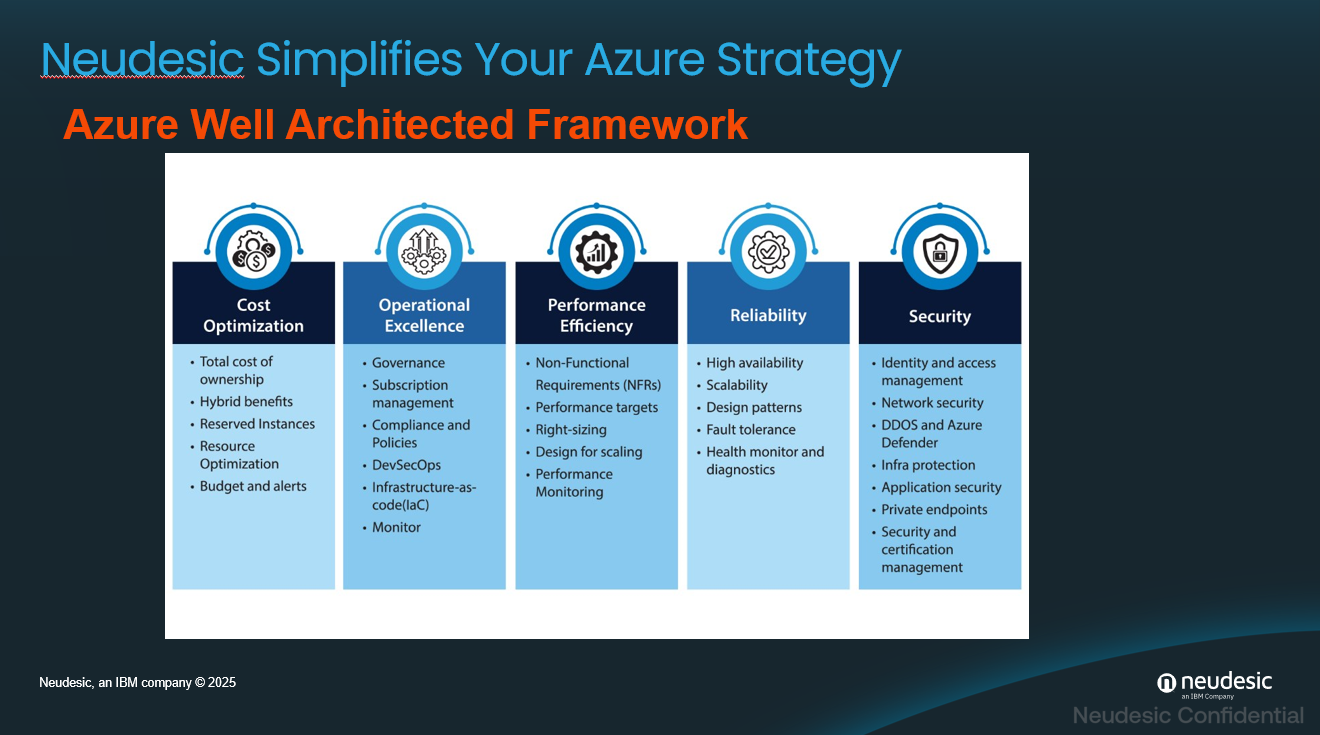 Neudesic Simplifies Your Azure Strategy

Azure Well Architected Framework

Cost Optimization

• Total cost of ownership
• Hybrid benefits
• Reserved Instances
• Resource Optimization
• Budget and alerts

Operational Excellence

• Governance
• Subscription management
• Compliance and Policies
• DevSecOps
• Infrastructure-as-code(IaC)
• Monitor

Performance Efficiency

• Non-Functional Requirements (NFRs)
• Performance targets
• Right-sizing
• Design for scaling
• Performance Monitoring

Reliability

• High availability
• Scalability
• Design patterns
• Fault tolerance
• Health monitor and diagnostics

Security

• Identity and access management
• Network security
• DDOS and Azure Defender
• Infra protection
• Application security
• Private endpoints
• Security and certification management

Neudesic, an IBM company © 2025

neudesic
an IBM Company

Neudesic Confidential